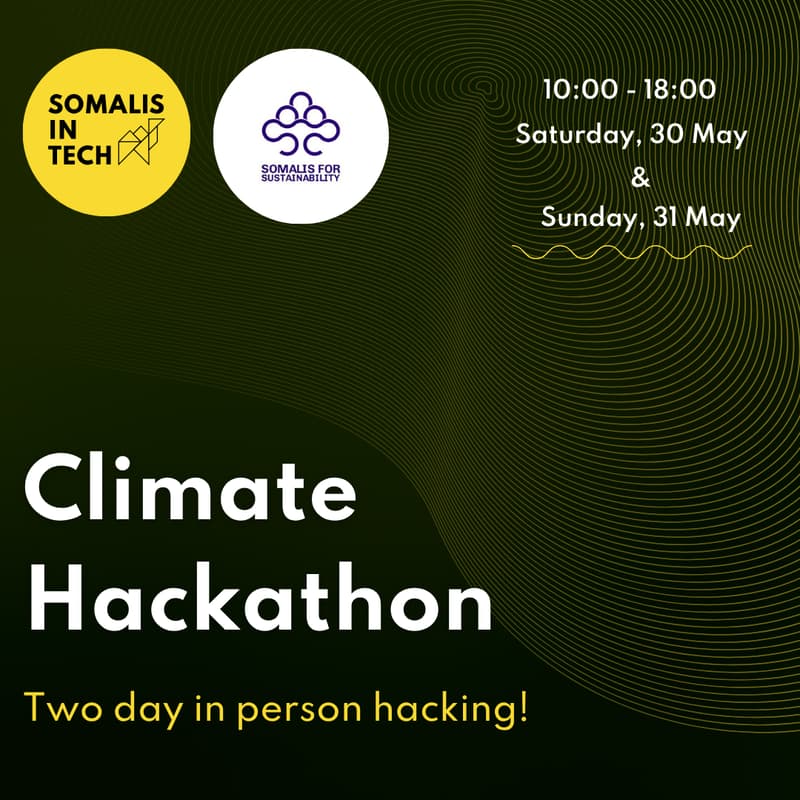 SOMALIS IN TECH

SOMALIS FOR SUSTAINABILITY

10:00 - 18:00
Saturday, 30 May
&
Sunday, 31 May

Climate Hackathon

Two day in person hacking!